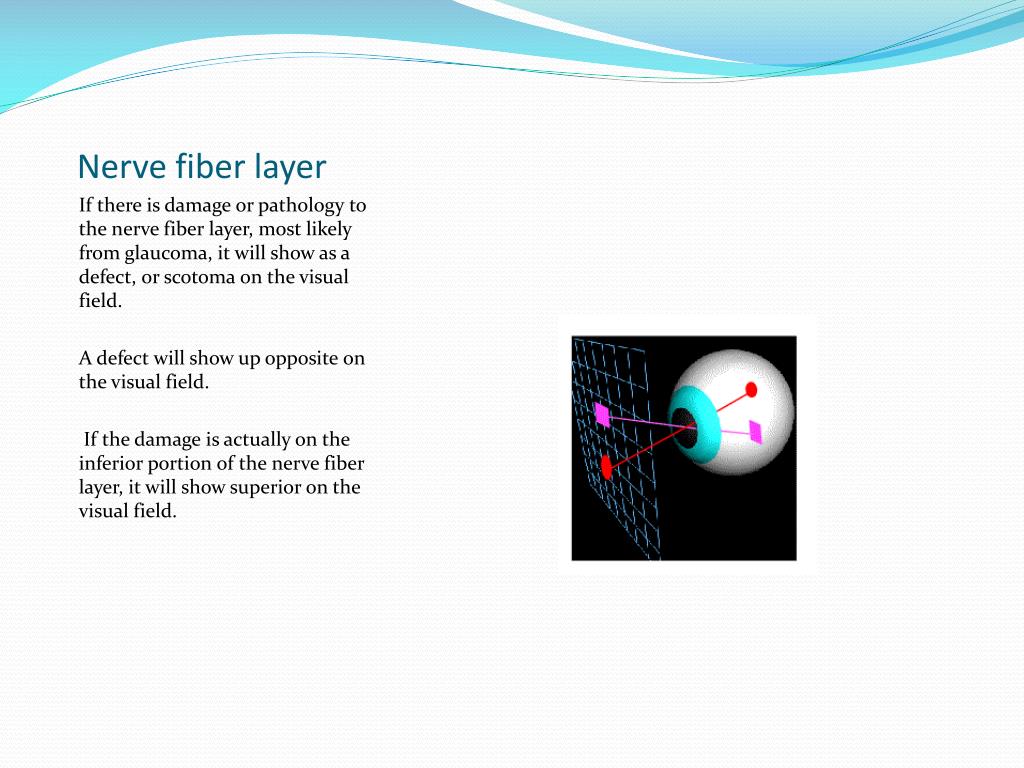 Nerve fiber layer

If there is damage or pathology to the nerve fiber layer, most likely from glaucoma, it will show as a defect, or scotoma on the visual field.

A defect will show up opposite on the visual field.

If the damage is actually on the inferior portion of the nerve fiber layer, it will show superior on the visual field.